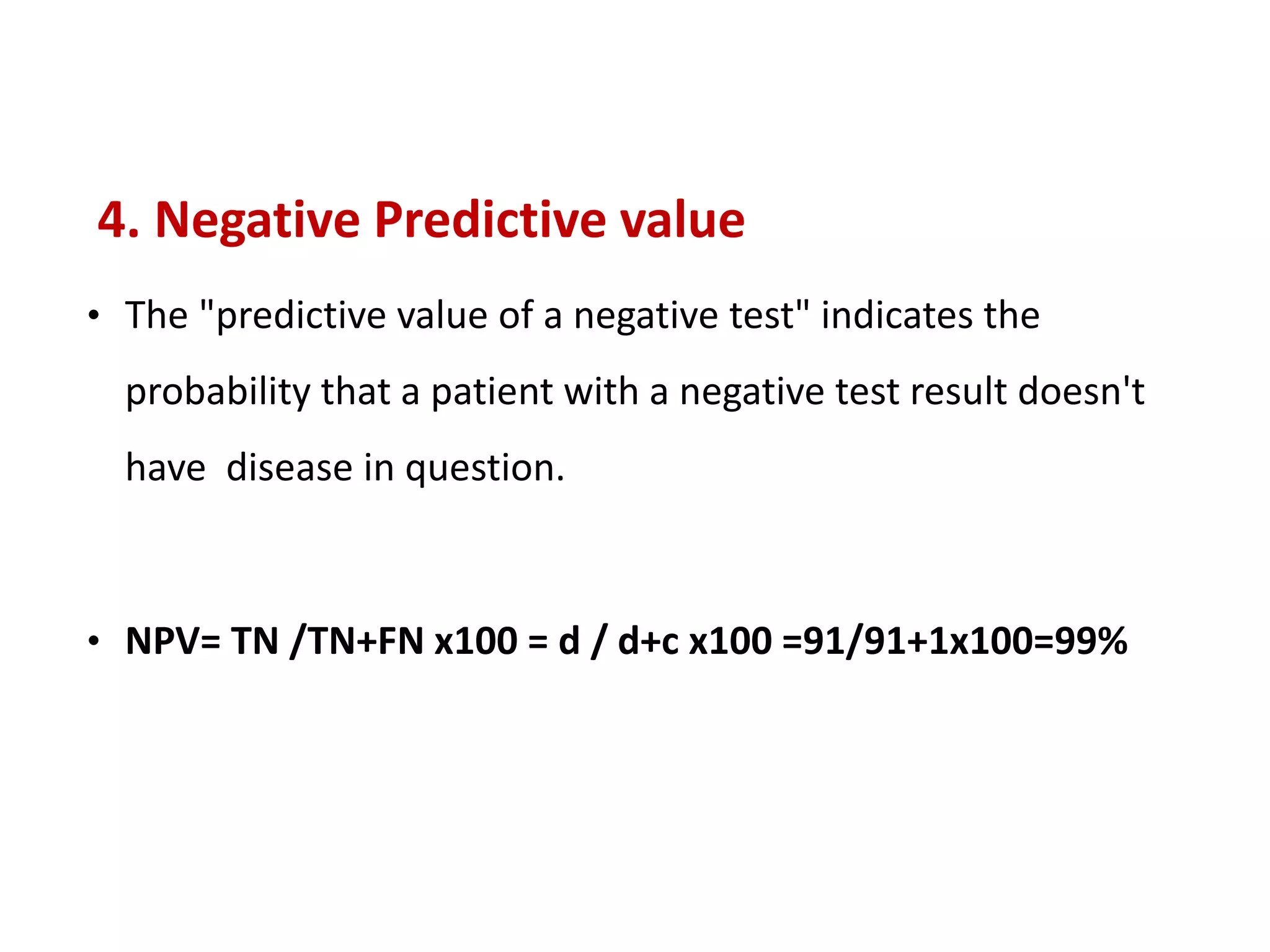 4. Negative Predictive value

• The "predictive value of a negative test" indicates the probability that a patient with a negative test result doesn't have  disease in question.

• NPV= TN /TN+FN x100 = d / d+c x100 =91/91+1x100=99%